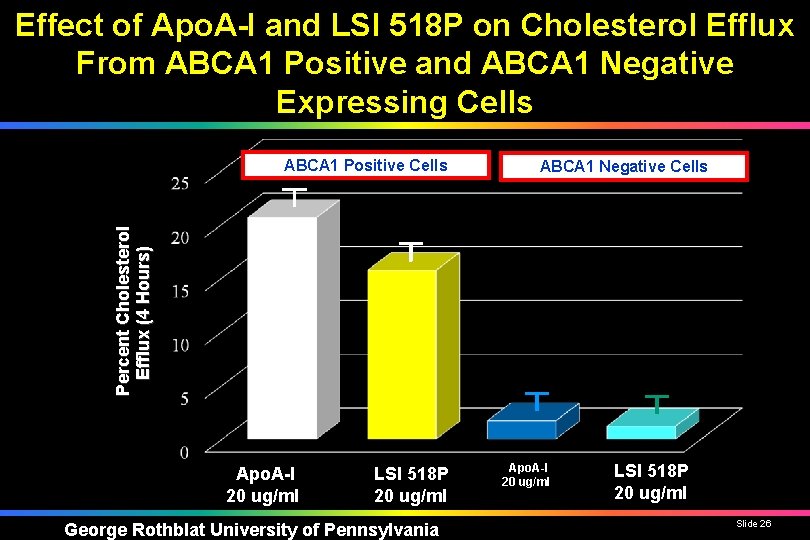 Effect of ApoA-I and LSI 518P on Cholesterol Efflux From ABCA1 Positive and ABCA1 Negative Expressing Cells

ABCA1 Positive Cells

ABCA1 Negative Cells

Percent Cholesterol Efflux (4 Hours)

25
20
15
10
5
0

ApoA-I 20 ug/ml

LSI 518P 20 ug/ml

ApoA-I 20 ug/ml

LSI 518P 20 ug/ml

George Rothblat University of Pennsylvania

Slide 26